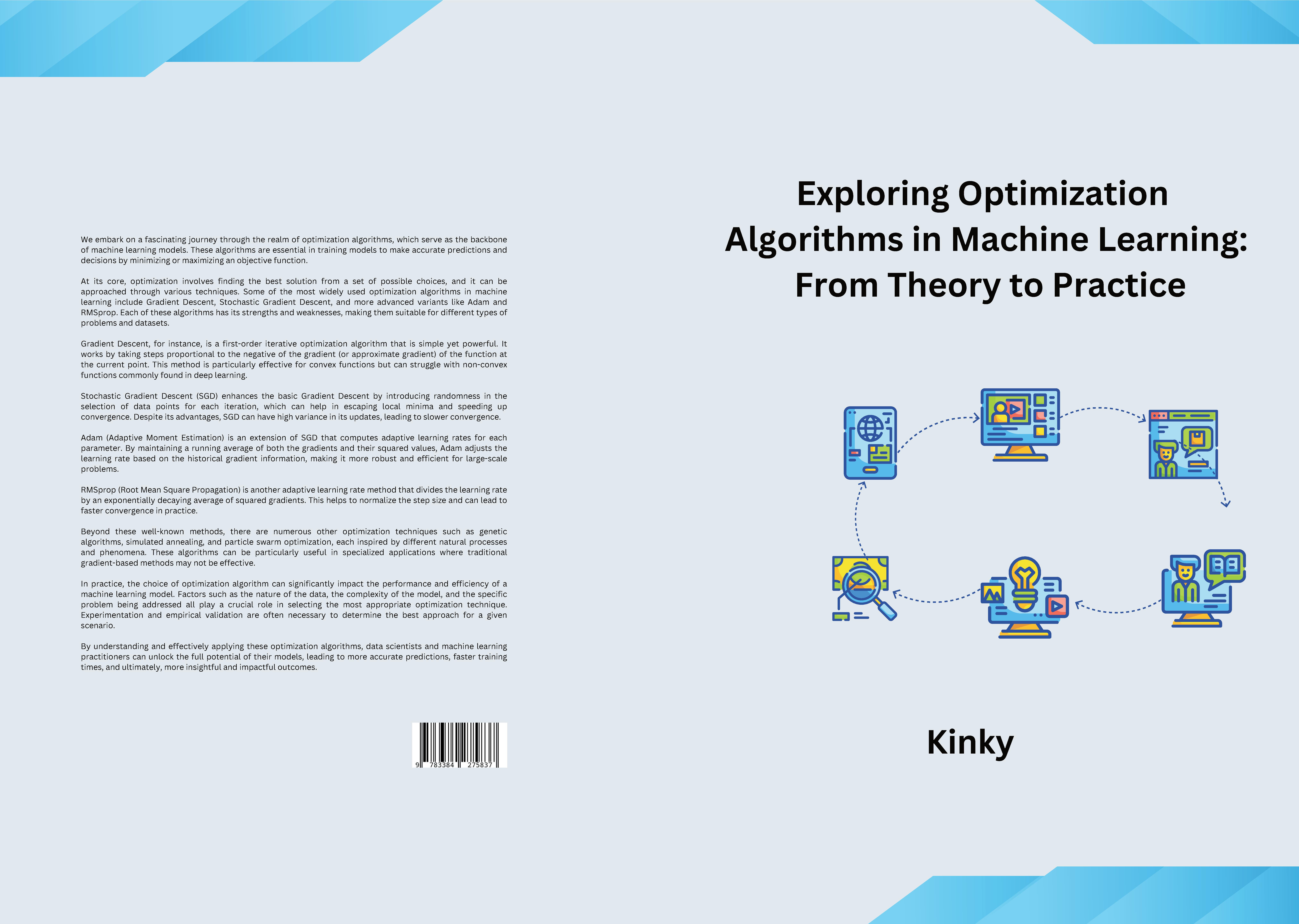 We embark on a fascinating journey through the realm of optimization algorithms, which serve as the backbone of machine learning models. These algorithms are essential in training models to make accurate predictions and decisions by minimizing or maximizing an objective function.

At its core, optimization involves finding the best solution from a set of possible choices, and it can be approached through various techniques. Some of the most widely used optimization algorithms in machine learning include Gradient Descent, Stochastic Gradient Descent, and more advanced variants like Adam and RMSprop. Each of these algorithms has its strengths and weaknesses, making them suitable for different types of problems and datasets.

Gradient Descent, for instance, is a first-order iterative optimization algorithm that is simple yet powerful. It works by taking steps proportional to the negative of the gradient (or approximate gradient) of the function at the current point. This method is particularly effective for convex functions but can struggle with non-convex functions commonly found in deep learning.

Stochastic Gradient Descent (SGD) enhances the basic Gradient Descent by introducing randomness in the selection of data points for each iteration, which can help in escaping local minima and speeding up convergence. Despite its advantages, SGD can have high variance in its updates, leading to slower convergence.

Adam (Adaptive Moment Estimation) is an extension of SGD that computes adaptive learning rates for each parameter. By maintaining a running average of both the gradients and their squared values, Adam adjusts the learning rate based on the historical gradient information, making it more robust and efficient for large-scale problems.

RMSprop (Root Mean Square Propagation) is another adaptive learning rate method that divides the learning rate by an exponentially decaying average of squared gradients. This helps to normalize the step size and can lead to faster convergence in practice.

Beyond these well-known methods, there are numerous other optimization techniques such as genetic algorithms, simulated annealing, and particle swarm optimization, each inspired by different natural processes and phenomena. These algorithms can be particularly useful in specialized applications where traditional gradient-based methods may not be effective.

In practice, the choice of optimization algorithm can significantly impact the performance and efficiency of a machine learning model. Factors such as the nature of the data, the complexity of the model, and the specific problem being addressed all play a crucial role in selecting the most appropriate optimization technique. Experimentation and empirical validation are often necessary to determine the best approach for a given scenario.

By understanding and effectively applying these optimization algorithms, data scientists and machine learning practitioners can unlock the full potential of their models, leading to more accurate predictions, faster training times, and ultimately, more insightful and impactful outcomes.

9 783384 275837

Exploring Optimization Algorithms in Machine Learning: From Theory to Practice

Kinky